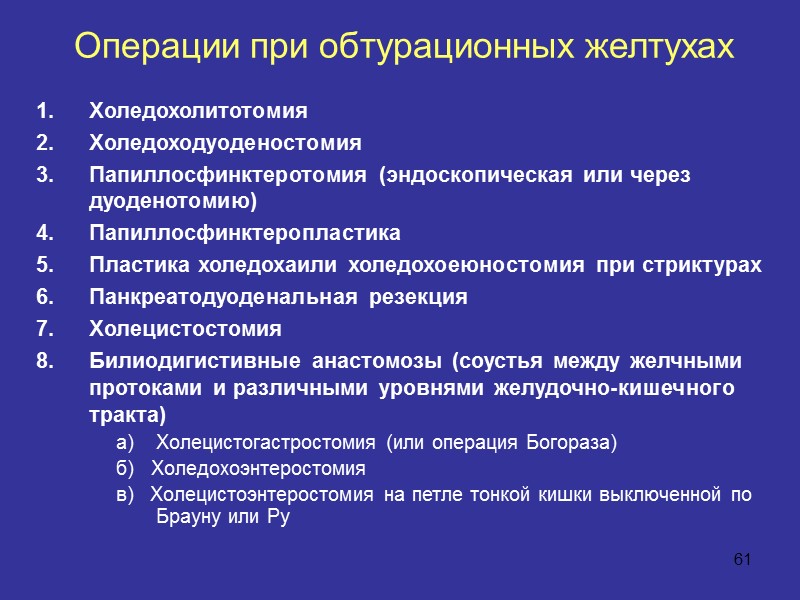 Операции при обтурационных желтухах

1. Холедохолитотомия
2. Холедоходуоденостомия
3. Папиллосфинктеротомия (эндоскопическая или через дуоденотомию)
4. Папиллосфинктеропластика
5. Пластика холедохаили холедохоеюностомия при стриктурах
6. Панкреатодуоденальная резекция
7. Холецистостомия
8. Билиодигистивные анастомозы (соустья между желчными протоками и различными уровнями желудочно-кишечного тракта)
а) Холецистогастростомия (или операция Богораза)
б) Холедохоэнтеростомия
в) Холецистоэнтеростомия на петле тонкой кишки выключенной по Брауну или Ру

61